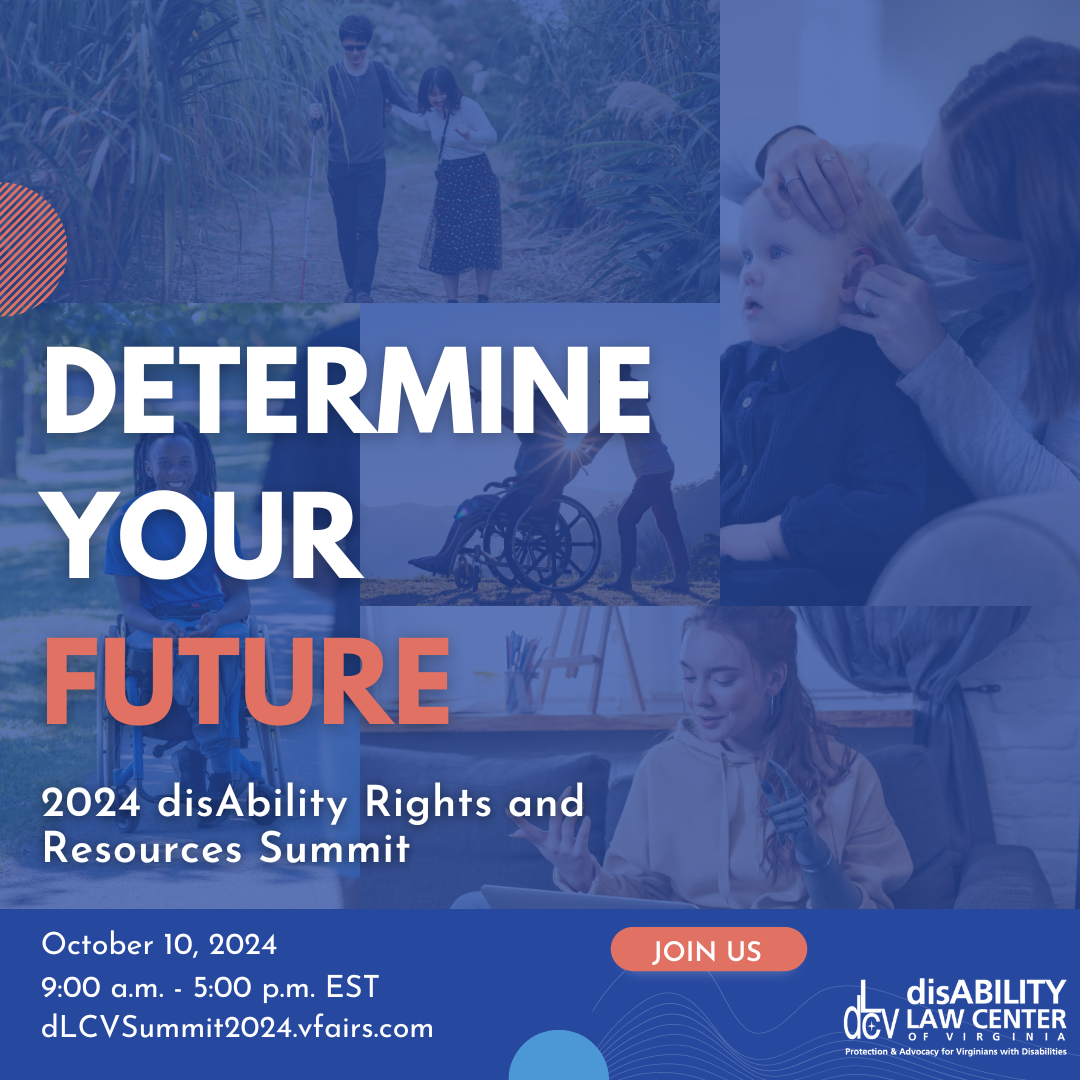 DETERMINE YOUR FUTURE

2024 disAbility Rights and Resources Summit

October 10, 2024
9:00 a.m. - 5:00 p.m. EST
dLCVSummit2024.vfairs.com

JOIN US

dLCV disABILITY LAW CENTER OF VIRGINIA
Protection & Advocacy for Virginians with Disabilities